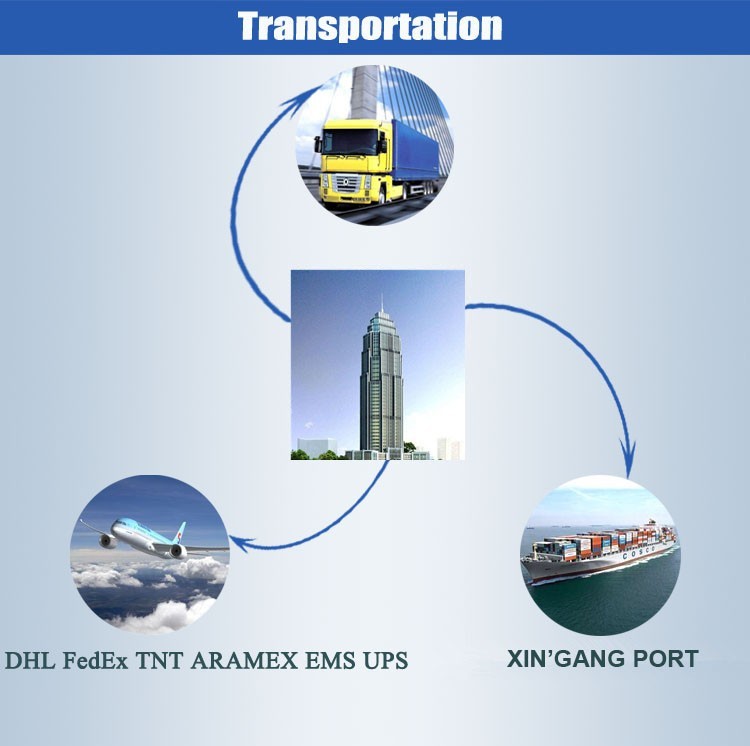 Transportation

COSCO

DHL FedEx TNT ARAMEX EMS UPS

XIN'GANG PORT